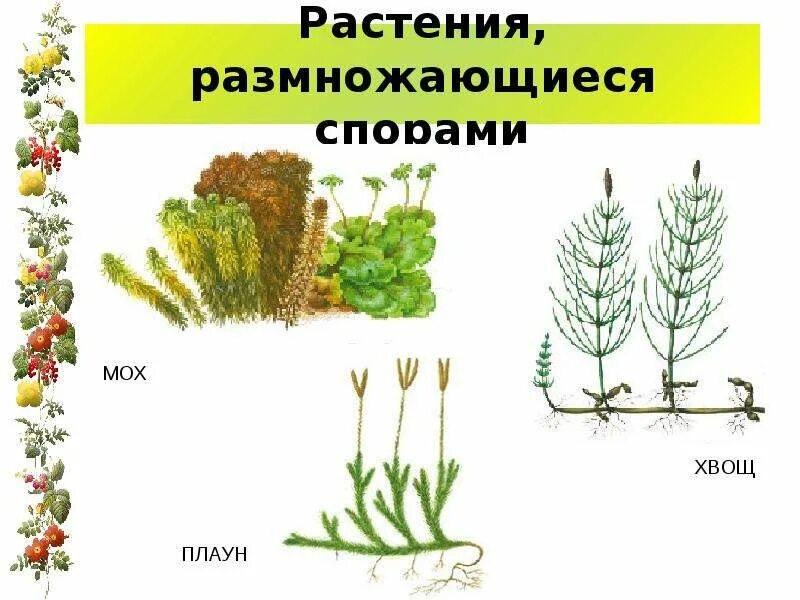 Растения, размножающиеся спорами

МОХ

ХВОЩ

ПЛАУН